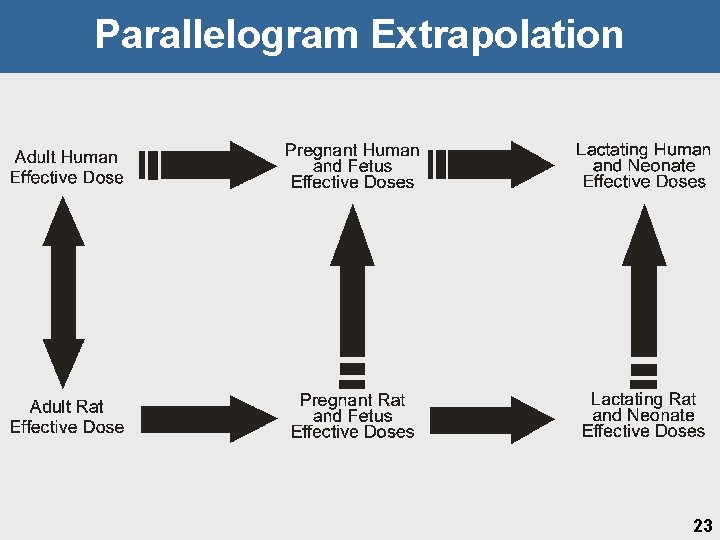 Parallelogram Extrapolation

Adult Human Effective Dose

Pregnant Human and Fetus Effective Doses

Lactating Human and Neonate Effective Doses

Adult Rat Effective Dose

Pregnant Rat and Fetus Effective Doses

Lactating Rat and Neonate Effective Doses

23